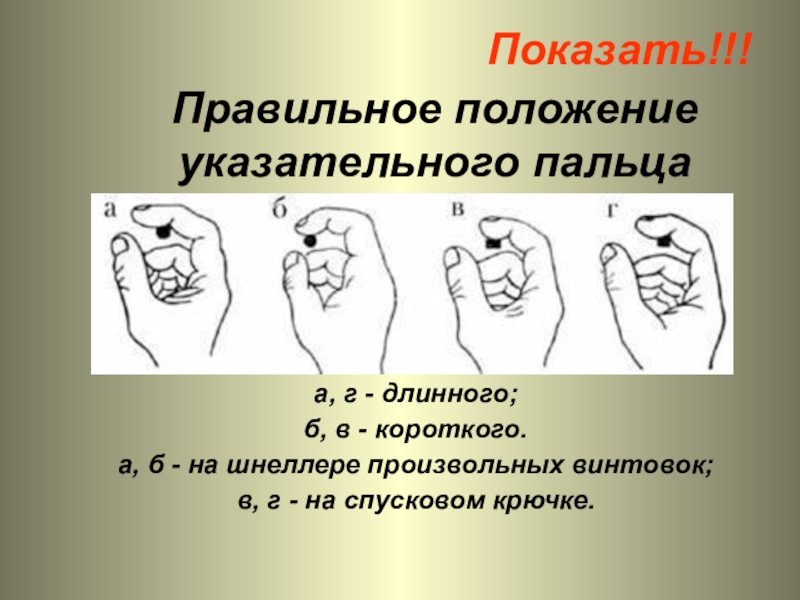 Показать!!!

Правильное положение указательного пальца

а

б

в

г

а, г - длинного;
б, в - короткого.
а, б - на шнеллере произвольных винтовок;
в, г - на спусковом крючке.